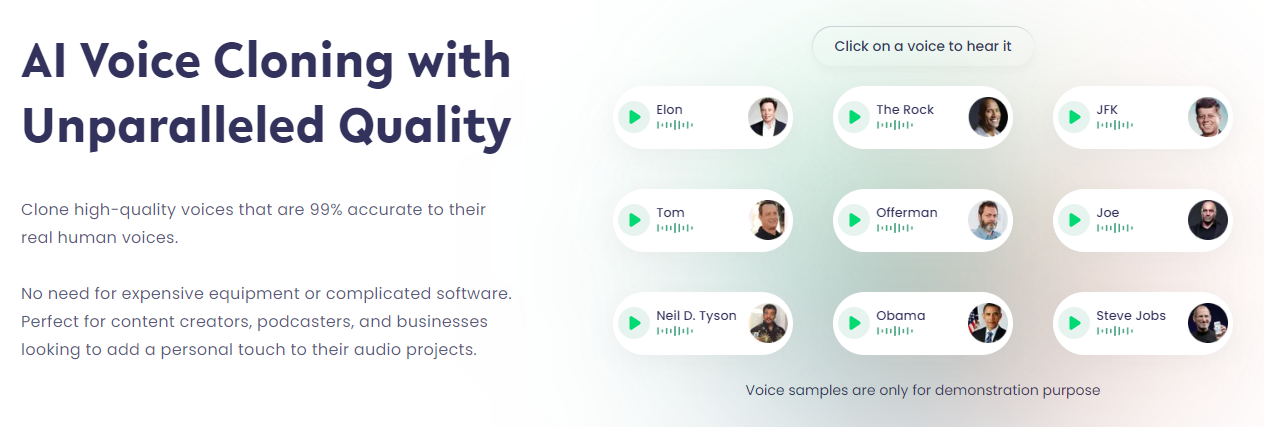 AI Voice Cloning with Unparalleled Quality

Clone high-quality voices that are 99% accurate to their real human voices.

No need for expensive equipment or complicated software. Perfect for content creators, podcasters, and businesses looking to add a personal touch to their audio projects.

Click on a voice to hear it

Elon

The Rock

JFK

Tom

Offerman

Joe

Neil D. Tyson

Obama

Steve Jobs

Voice samples are only for demonstration purpose